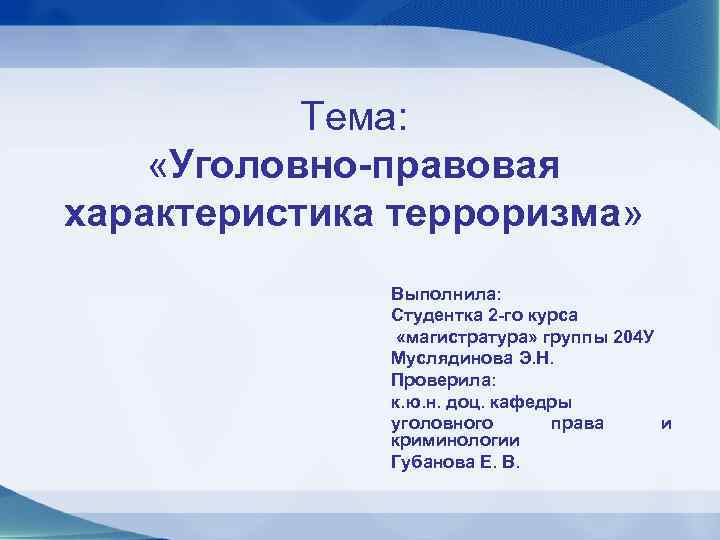 Тема:
«Уголовно-правовая характеристика терроризма»

Выполнила:
Студентка 2-го курса
«магистратура» группы 204У
Муслядинова Э.Н.
Проверила:
к.ю.н. доц. кафедры уголовного права и криминологии
Губанова Е. В.